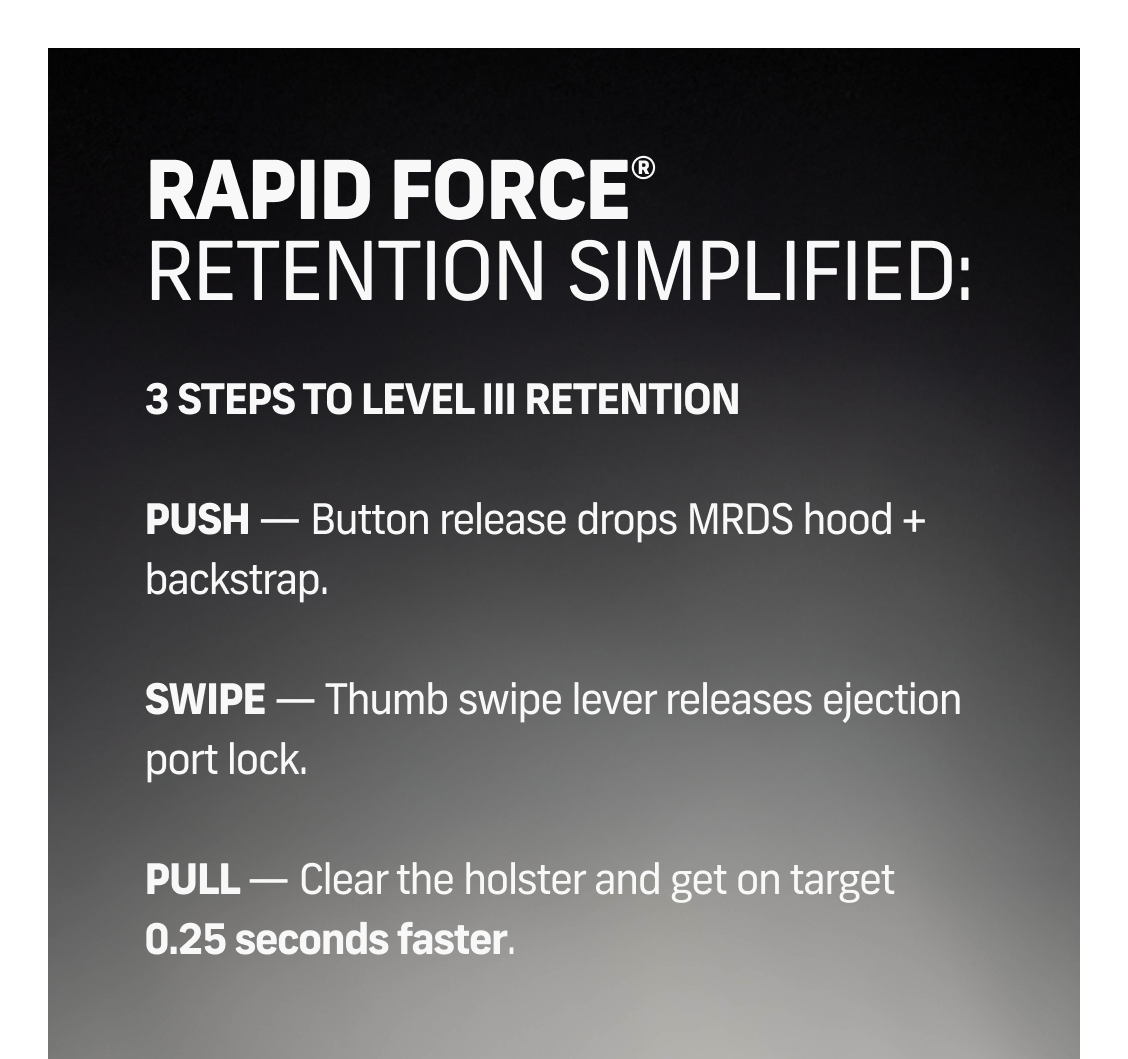 RAPID FORCE®
RETENTION SIMPLIFIED:

3 STEPS TO LEVEL III RETENTION

PUSH — Button release drops MRDS hood + backstrap.

SWIPE — Thumb swipe lever releases ejection port lock.

PULL — Clear the holster and get on target 0.25 seconds faster.